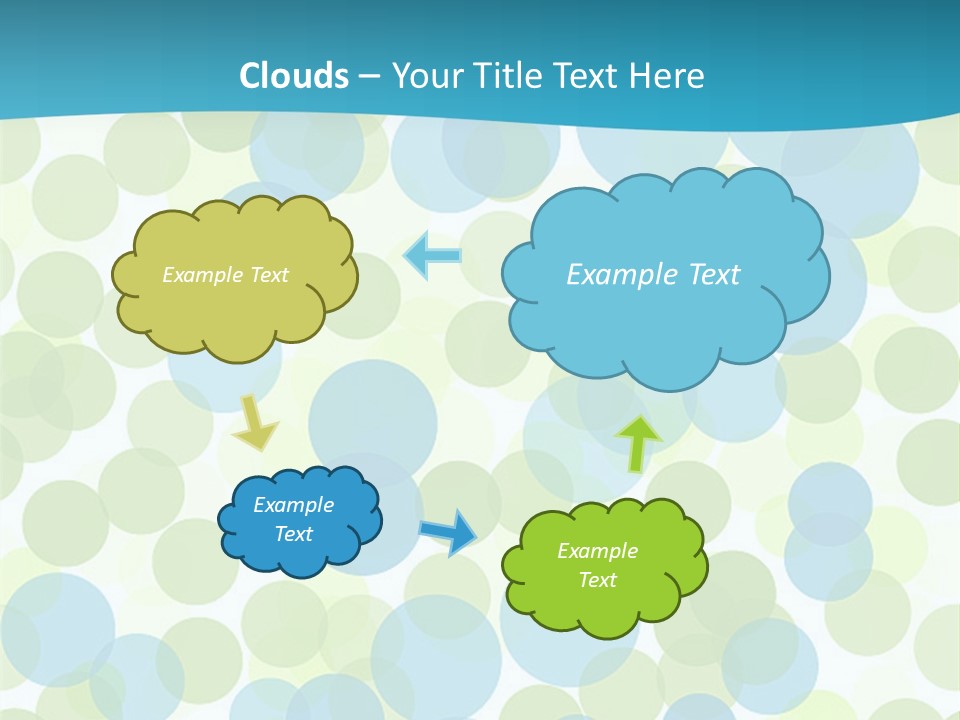 Clouds – Your Title Text Here

Example Text

Example Text

Example Text

Example Text